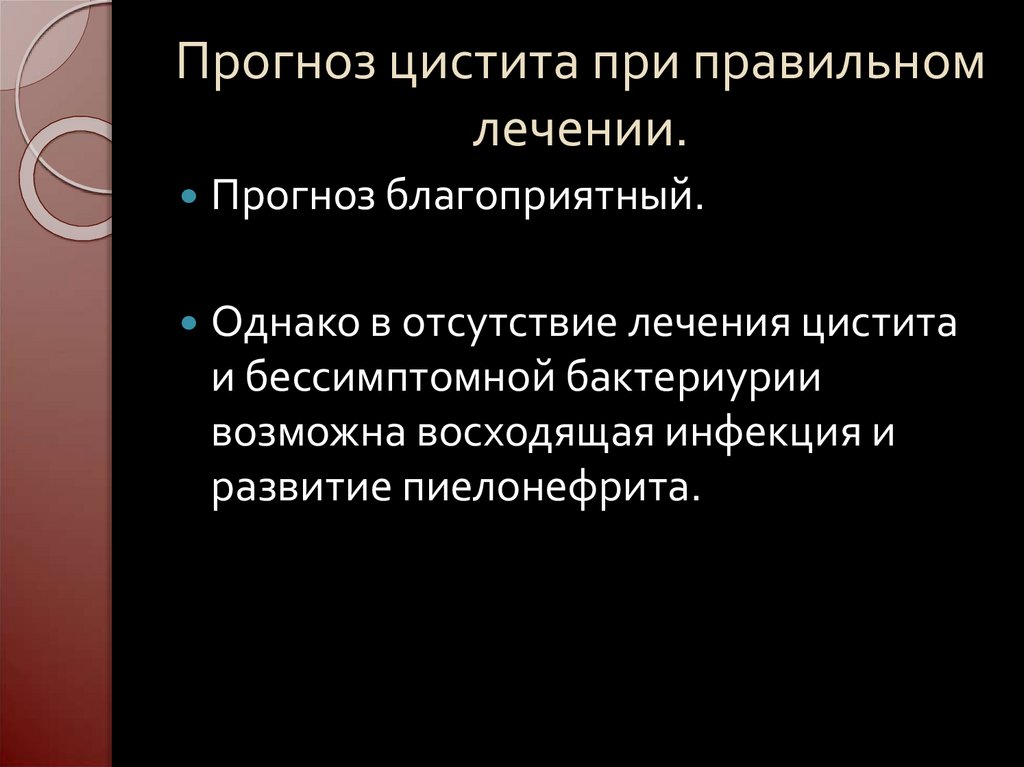 Прогноз цистита при правильном лечении.

Прогноз благоприятный.

Однако в отсутствие лечения цистита и бессимптомной бактериурии возможна восходящая инфекция и развитие пиелонефрита.